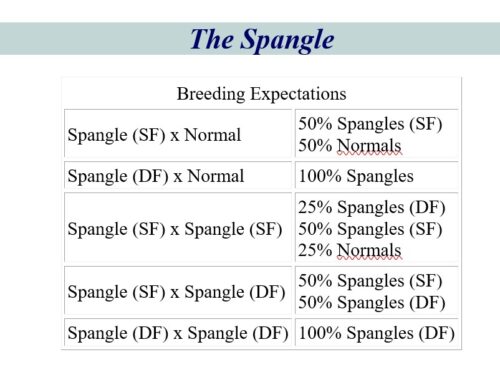 The Spangle

| Breeding Expectations | |
|---|---|
| Spangle (SF) x Normal | 50% Spangles (SF) 50% Normals |
| Spangle (DF) x Normal | 100% Spangles |
| Spangle (SF) x Spangle (SF) | 25% Spangles (DF) 50% Spangles (SF) 25% Normals |
| Spangle (SF) x Spangle (DF) | 50% Spangles (SF) 50% Spangles (DF) |
| Spangle (DF) x Spangle (DF) | 100% Spangles (DF) |